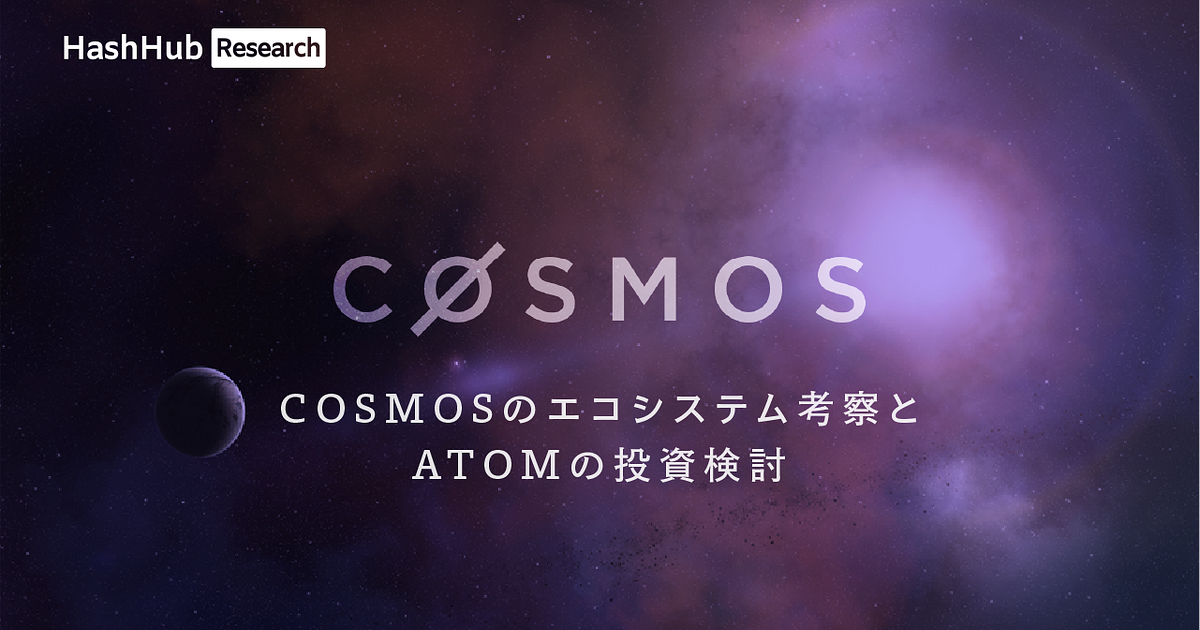 HashHub Research

CØSMOS

COSMOSのエコシステム考察と
ATOMの投資検討